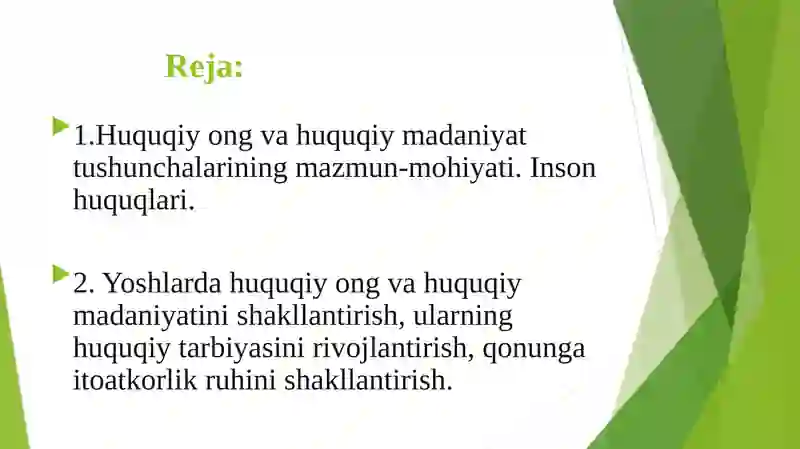 Reja:

1.Huquqiy ong va huquqiy madaniyat tushunchalarining mazmun-mohiyati. Inson huquqlari.

2. Yoshlarda huquqiy ong va huquqiy madaniyatini shakllantirish, ularning huquqiy tarbiyasini rivojlantirish, qonunga itoatkorlik ruhini shakllantirish.